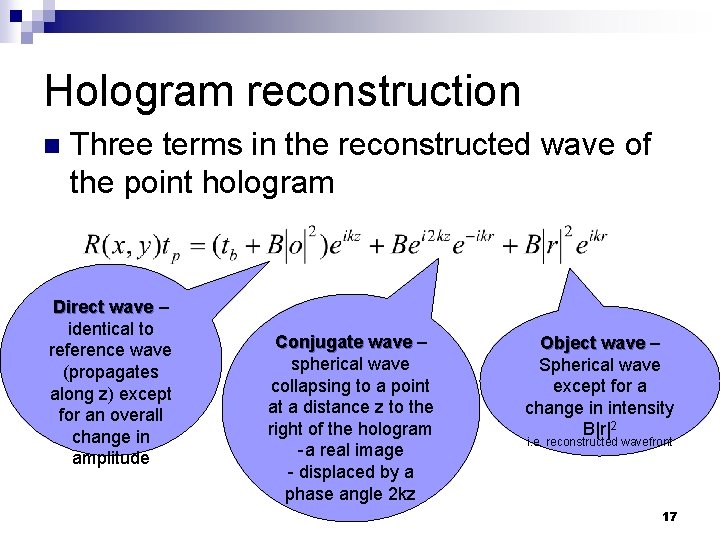 Hologram reconstruction

Three terms in the reconstructed wave of the point hologram

$R(x,y)t_p = (t_b + B|o|^2)e^{ikz} + Be^{i2kz}e^{-ikr} + B|r|^2 e^{ikr}$

Direct wave – identical to reference wave (propagates along z) except for an overall change in amplitude

Conjugate wave – spherical wave collapsing to a point at a distance z to the right of the hologram -a real image - displaced by a phase angle 2kz

Object wave – Spherical wave except for a change in intensity B|r|$^2$ i.e. reconstructed wavefront

17